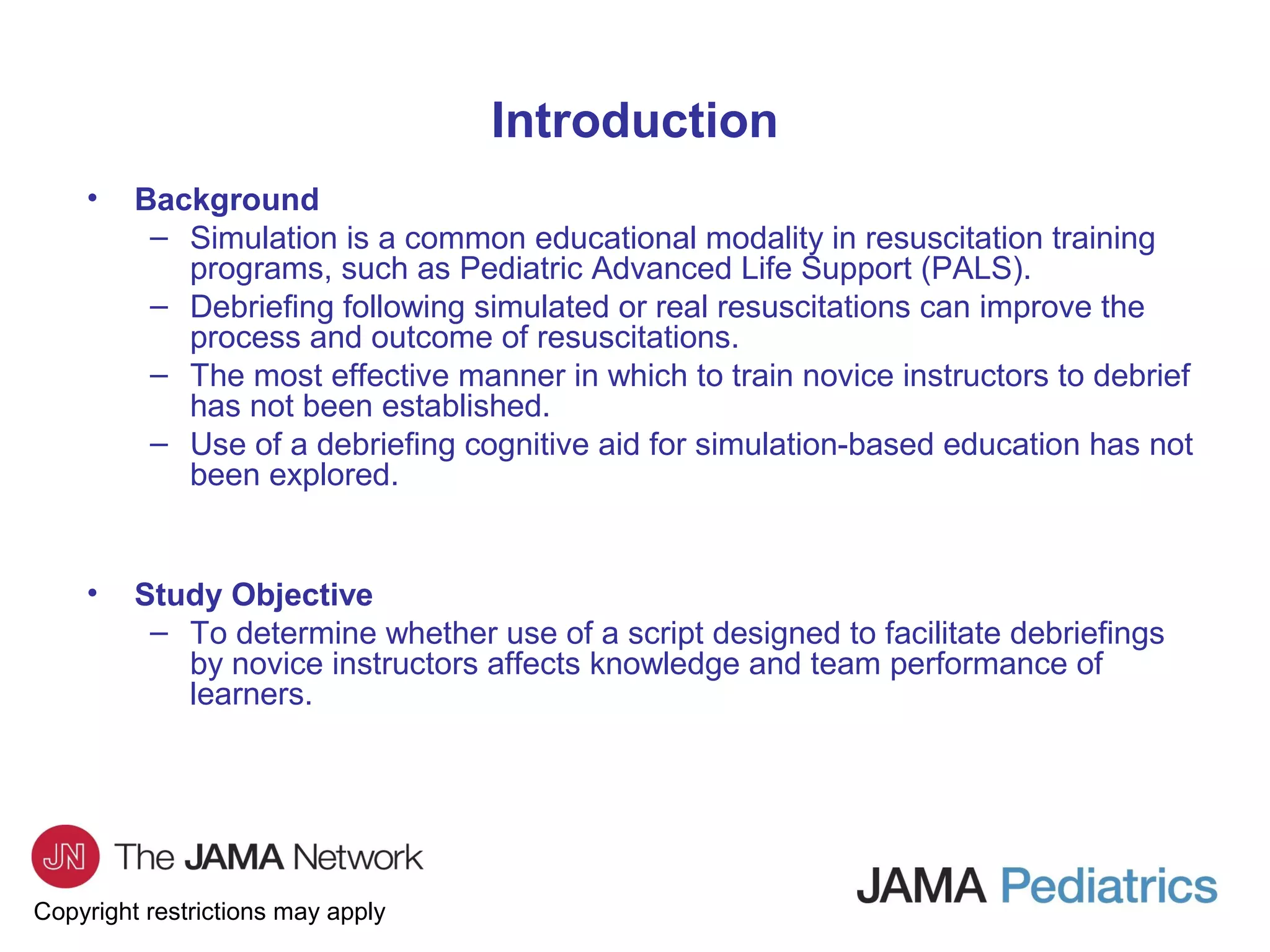 Introduction

• Background
– Simulation is a common educational modality in resuscitation training programs, such as Pediatric Advanced Life Support (PALS).
– Debriefing following simulated or real resuscitations can improve the process and outcome of resuscitations.
– The most effective manner in which to train novice instructors to debrief has not been established.
– Use of a debriefing cognitive aid for simulation-based education has not been explored.

• Study Objective
– To determine whether use of a script designed to facilitate debriefings by novice instructors affects knowledge and team performance of learners.

JN The JAMA Network

Copyright restrictions may apply

JAMA Pediatrics